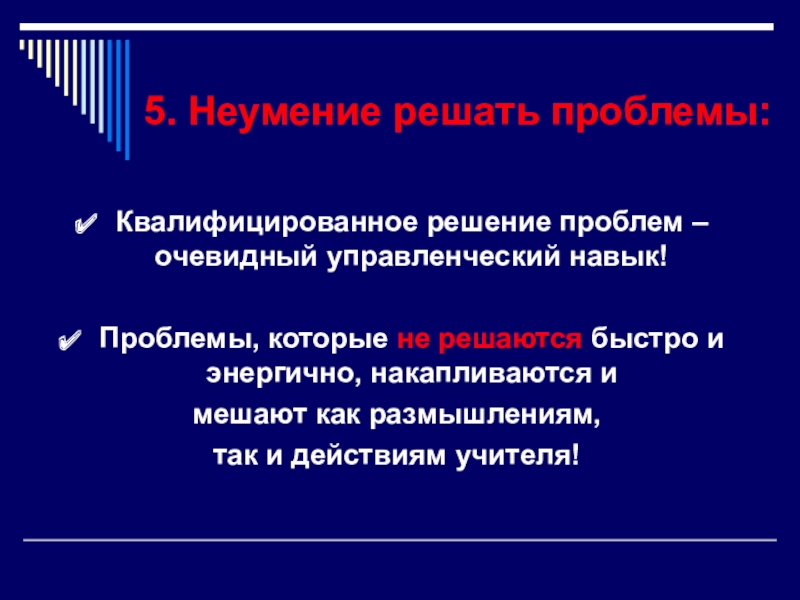 5. Неумение решать проблемы:

✔ Квалифицированное решение проблем – очевидный управленческий навык!

✔ Проблемы, которые не решаются быстро и энергично, накапливаются и мешают как размышлениям, так и действиям учителя!